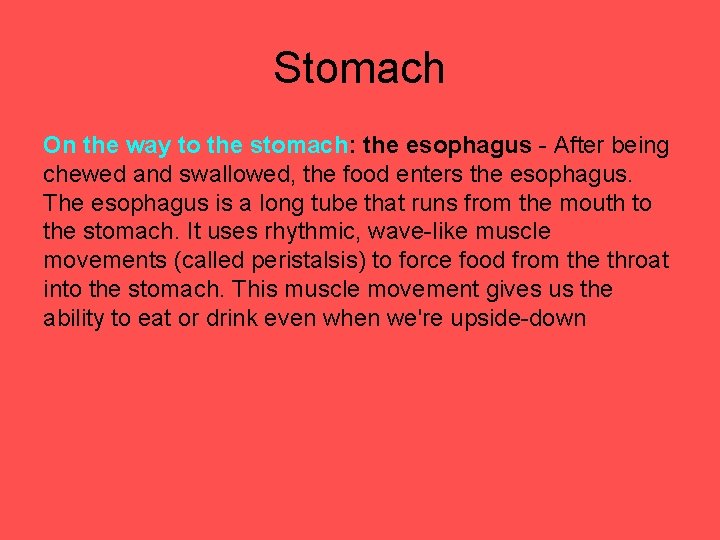 Stomach

On the way to the stomach: the esophagus - After being chewed and swallowed, the food enters the esophagus. The esophagus is a long tube that runs from the mouth to the stomach. It uses rhythmic, wave-like muscle movements (called peristalsis) to force food from the throat into the stomach. This muscle movement gives us the ability to eat or drink even when we're upside-down